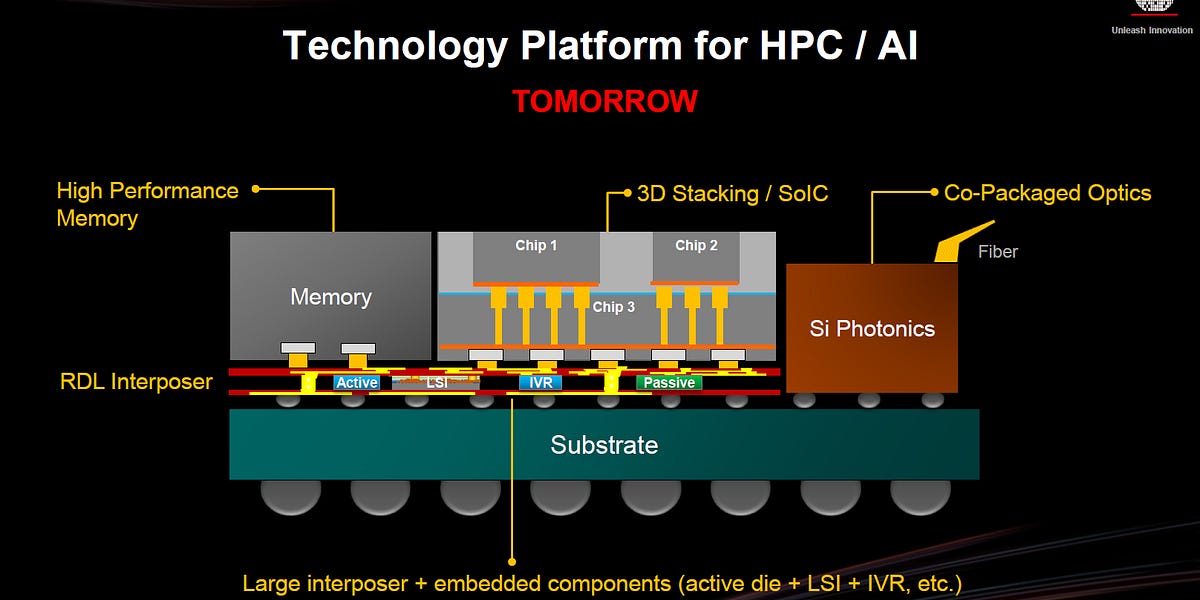 Unleash Innovation

Technology Platform for HPC / AI

TOMORROW

High Performance Memory

3D Stacking / SoIC

Co-Packaged Optics

Fiber

Memory

Chip 1

Chip 2

Chip 3

Si Photonics

RDL Interposer

Active

LSI

IVR

Passive

Substrate

Large interposer + embedded components (active die + LSI + IVR, etc.)